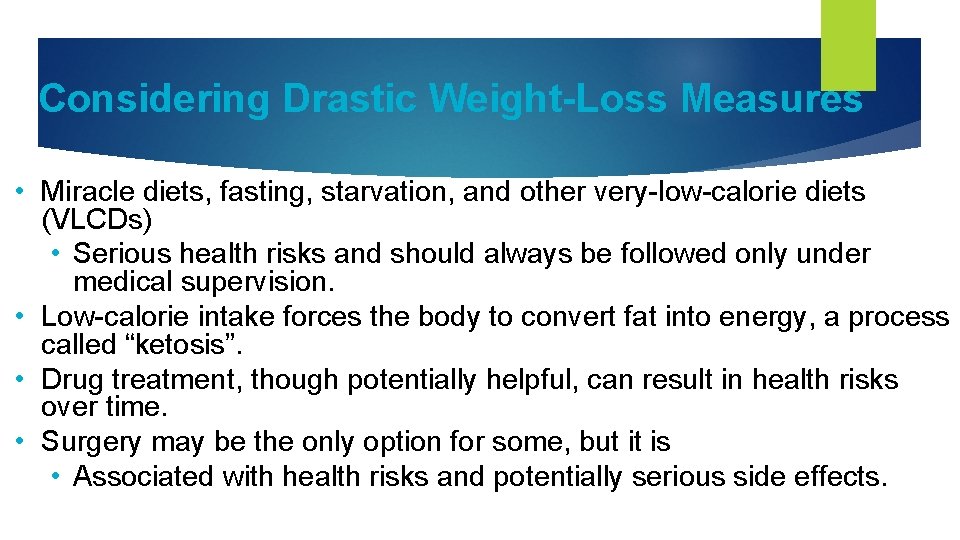 Considering Drastic Weight-Loss Measures

• Miracle diets, fasting, starvation, and other very-low-calorie diets (VLCDs)
  • Serious health risks and should always be followed only under medical supervision.
• Low-calorie intake forces the body to convert fat into energy, a process called “ketosis”.
• Drug treatment, though potentially helpful, can result in health risks over time.
• Surgery may be the only option for some, but it is
  • Associated with health risks and potentially serious side effects.